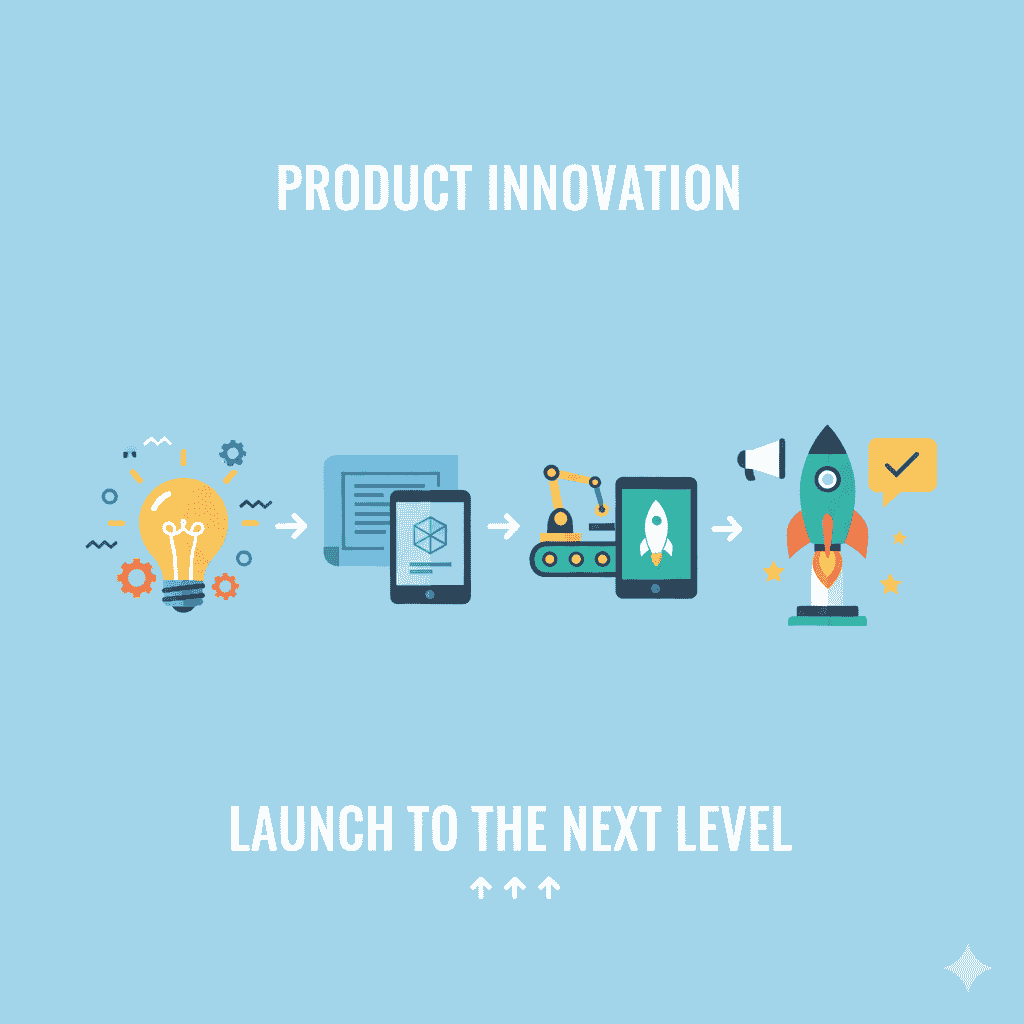 PRODUCT INNOVATION

LAUNCH TO THE NEXT LEVEL